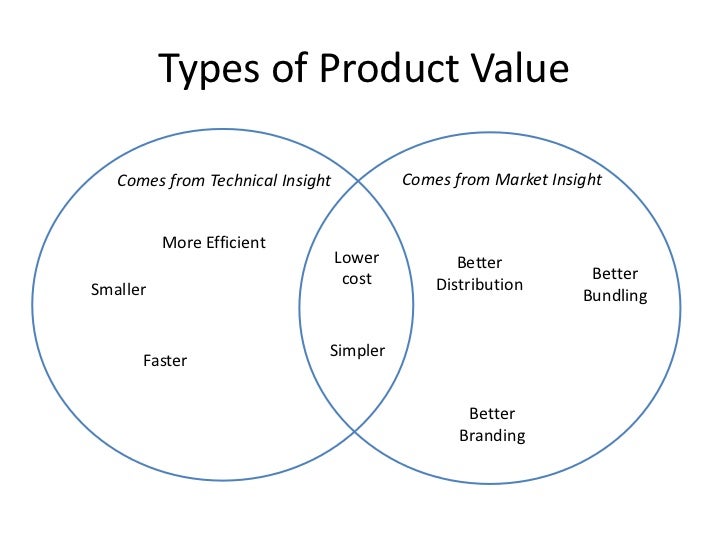 Types of Product Value

Comes from Technical Insight

More Efficient

Smaller

Faster

Lower cost

Simpler

Comes from Market Insight

Better Distribution

Better Bundling

Better Branding